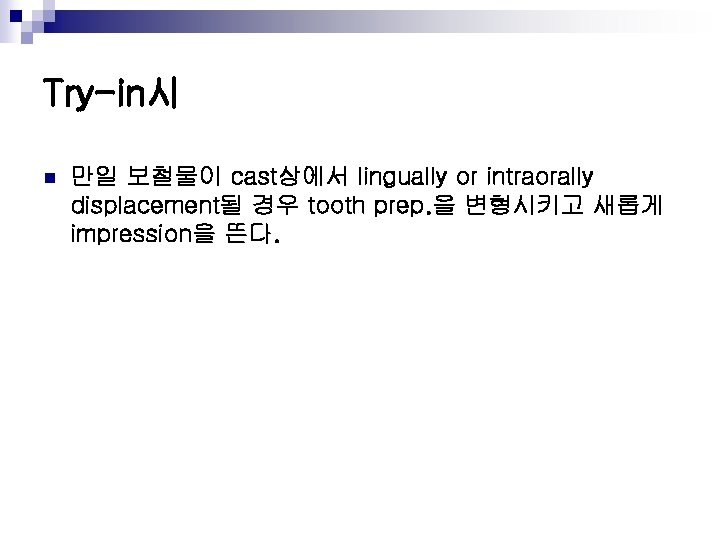 Try-in시

만일 보철물이 cast상에서 lingually or intraorally displacement될 경우 tooth prep.을 변형시키고 새롭게 impression을 뜬다.